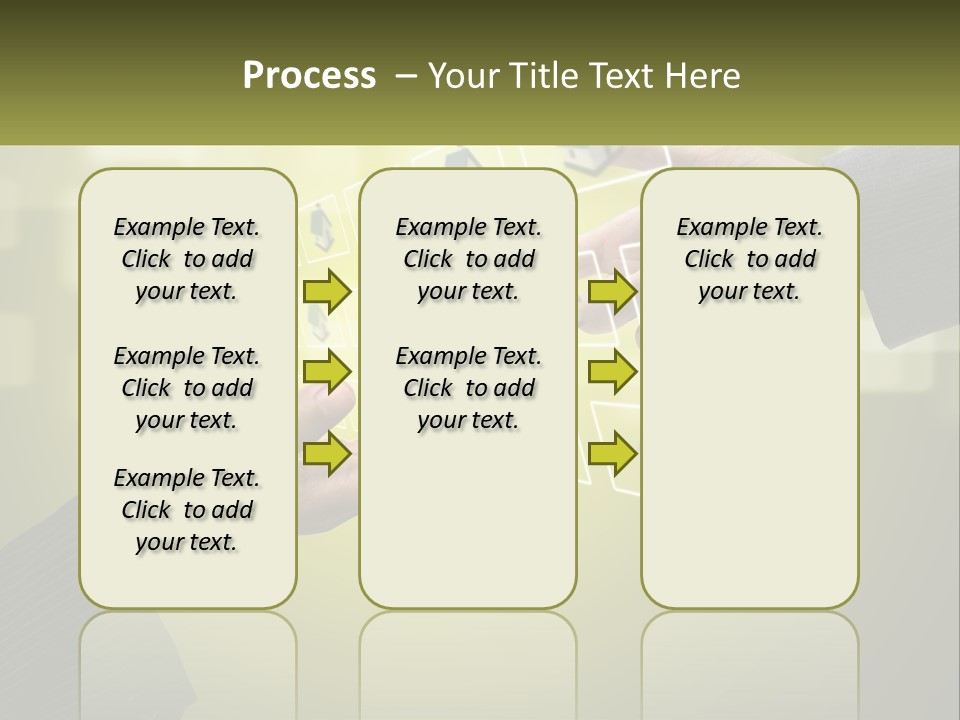 Process – Your Title Text Here

Example Text. Click to add your text.

Example Text. Click to add your text.

Example Text. Click to add your text.

Example Text. Click to add your text.

Example Text. Click to add your text.

Example Text. Click to add your text.